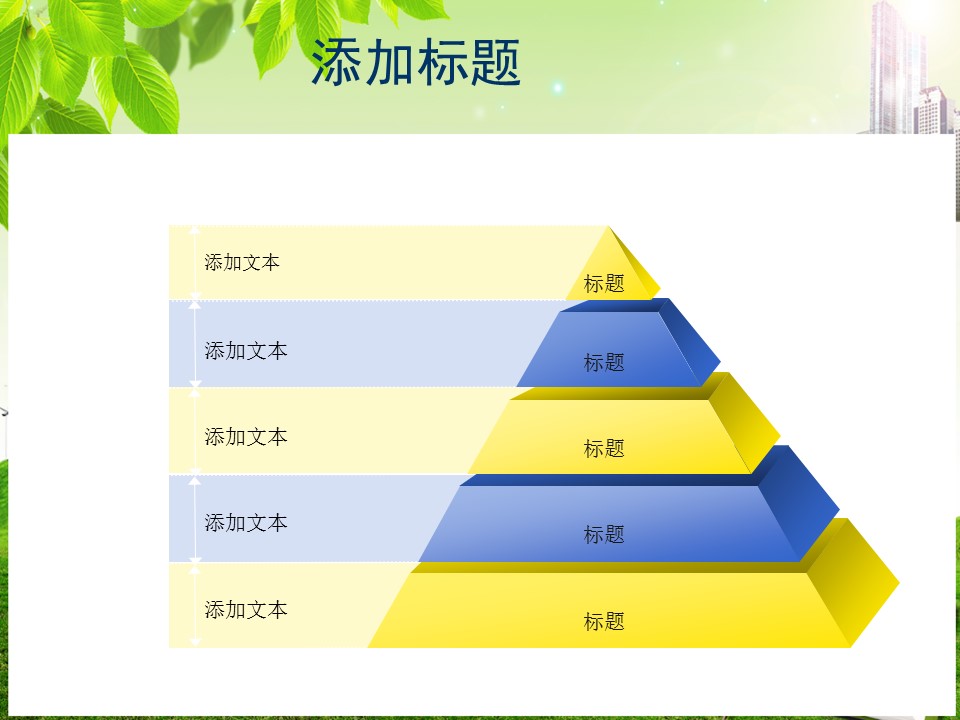 添加标题

添加文本

标题

添加文本

标题

添加文本

标题

添加文本

标题

添加文本

标题